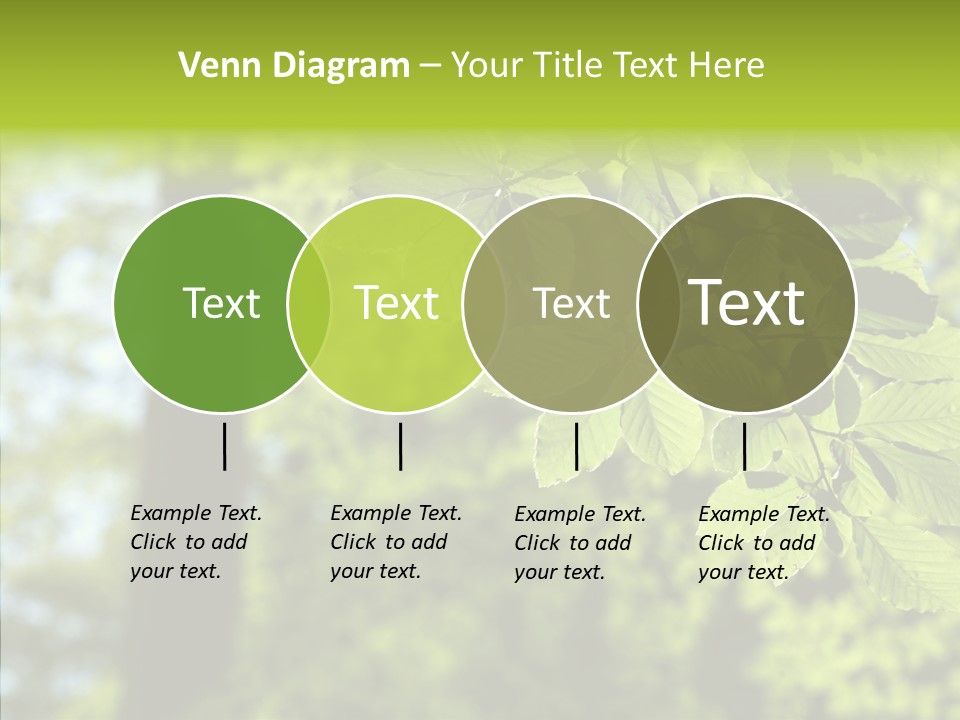 Venn Diagram – Your Title Text Here

Text

Text

Text

Text

Example Text. Click to add your text.

Example Text. Click to add your text.

Example Text. Click to add your text.

Example Text. Click to add your text.